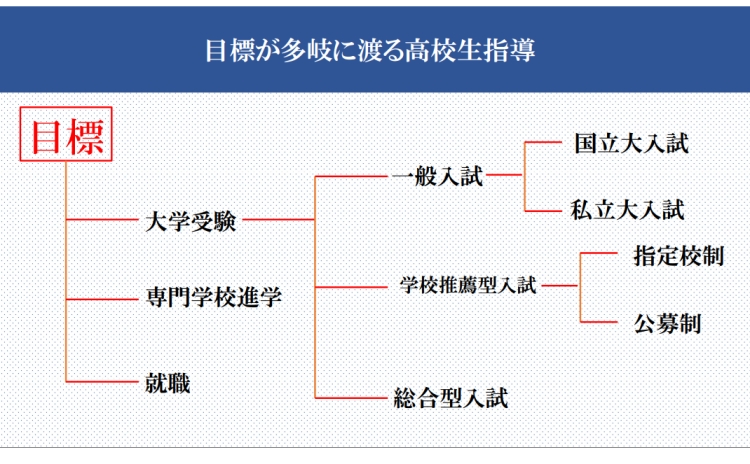 目標が多岐に渡る高校生指導

目標

大学受験

専門学校進学

就職

一般入試

学校推薦型入試

総合型入試

国立大入試

私立大入試

指定校制

公募制